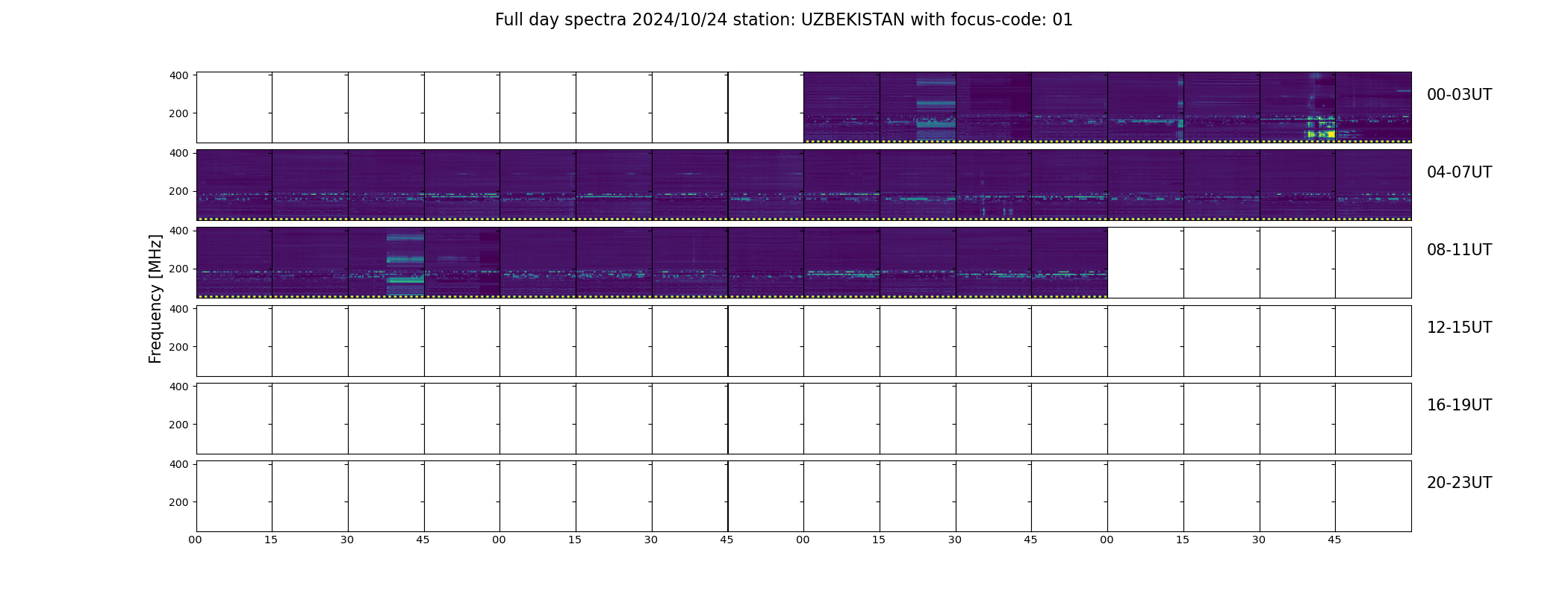 Full day spectra 2024/10/24 station: UZBEKISTAN with focus-code: 01

Frequency [MHz]

400
200
00-03UT

400
200
04-07UT

400
200
08-11UT

400
200
12-15UT

400
200
16-19UT

400
200
20-23UT

00 15 30 45 00 15 30 45 00 15 30 45 00 15 30 45